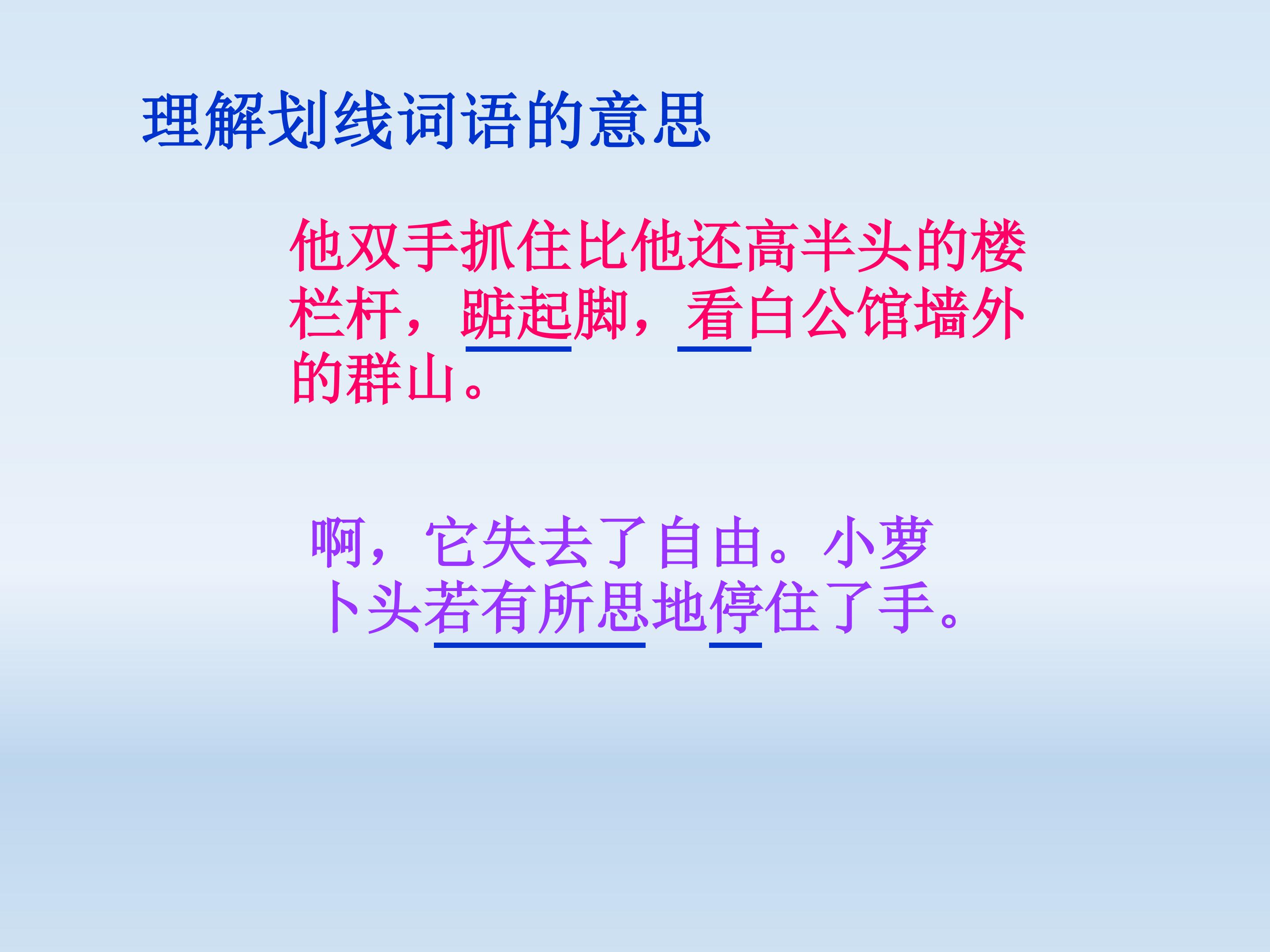 理解划线词语的意思

他双手抓住比他还高半头的楼栏杆，踮起脚，看白公馆墙外的群山。

啊，它失去了自由。小萝卜头若有所思地停住了手。